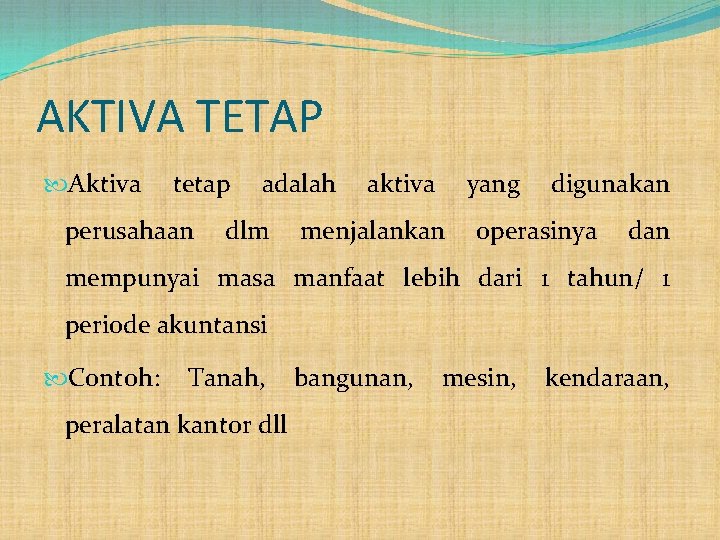 AKTIVA TETAP

Aktiva tetap adalah aktiva yang digunakan perusahaan dlm menjalankan operasinya dan mempunyai masa manfaat lebih dari 1 tahun/ 1 periode akuntansi

Contoh: Tanah, bangunan, mesin, kendaraan, peralatan kantor dll